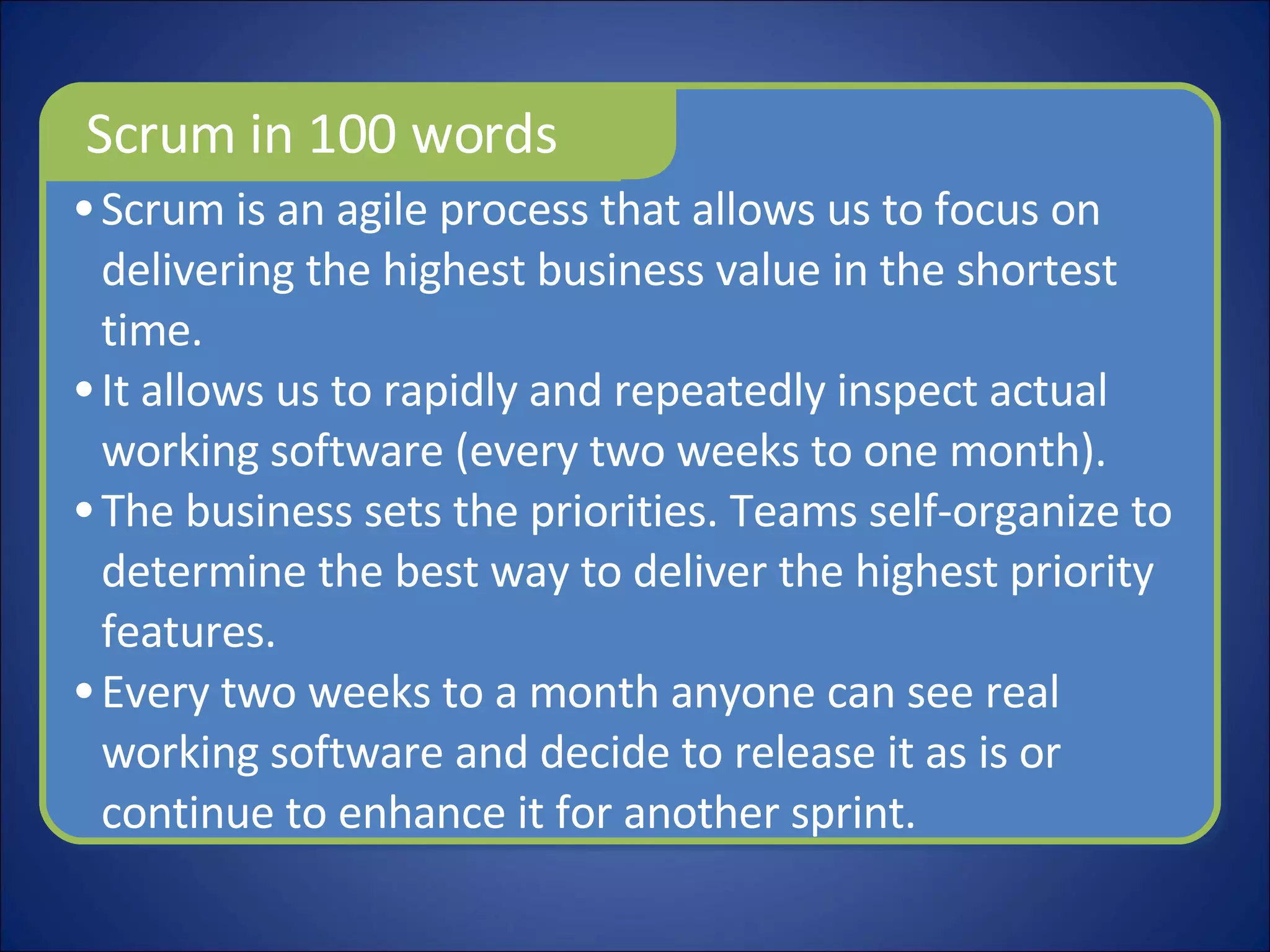 Scrum in 100 words

• Scrum is an agile process that allows us to focus on delivering the highest business value in the shortest time.
• It allows us to rapidly and repeatedly inspect actual working software (every two weeks to one month).
• The business sets the priorities. Teams self-organize to determine the best way to deliver the highest priority features.
• Every two weeks to a month anyone can see real working software and decide to release it as is or continue to enhance it for another sprint.